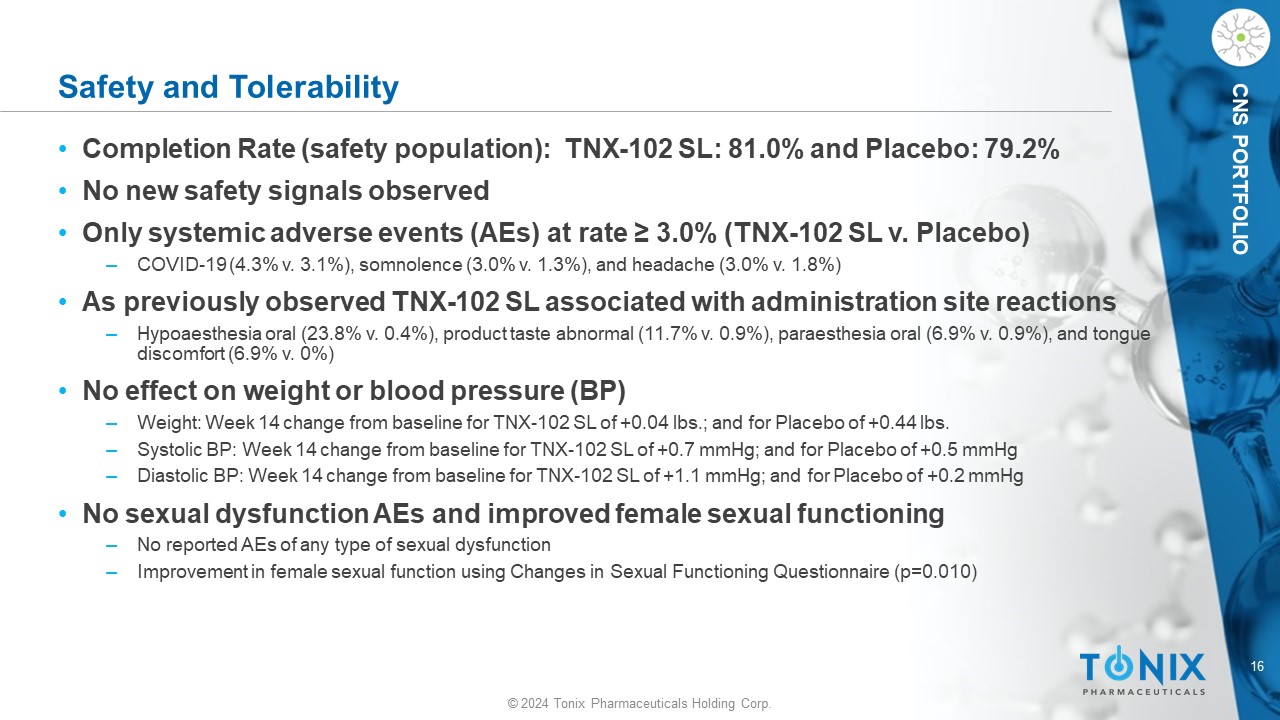 Safety and Tolerability

CNS PORTFOLIO

• Completion Rate (safety population): TNX-102 SL: 81.0% and Placebo: 79.2%
• No new safety signals observed
• Only systemic adverse events (AEs) at rate ≥ 3.0% (TNX-102 SL v. Placebo)
– COVID-19 (4.3% v. 3.1%), somnolence (3.0% v. 1.3%), and headache (3.0% v. 1.8%)
• As previously observed TNX-102 SL associated with administration site reactions
– Hypoaesthesia oral (23.8% v. 0.4%), product taste abnormal (11.7% v. 0.9%), paraesthesia oral (6.9% v. 0.9%), and tongue discomfort (6.9% v. 0%)
• No effect on weight or blood pressure (BP)
– Weight: Week 14 change from baseline for TNX-102 SL of +0.04 lbs.; and for Placebo of +0.44 lbs.
– Systolic BP: Week 14 change from baseline for TNX-102 SL of +0.7 mmHg; and for Placebo of +0.5 mmHg
– Diastolic BP: Week 14 change from baseline for TNX-102 SL of +1.1 mmHg; and for Placebo of +0.2 mmHg
• No sexual dysfunction AEs and improved female sexual functioning
– No reported AEs of any type of sexual dysfunction
– Improvement in female sexual function using Changes in Sexual Functioning Questionnaire (p=0.010)

TONIX PHARMACEUTICALS

16

© 2024 Tonix Pharmaceuticals Holding Corp.